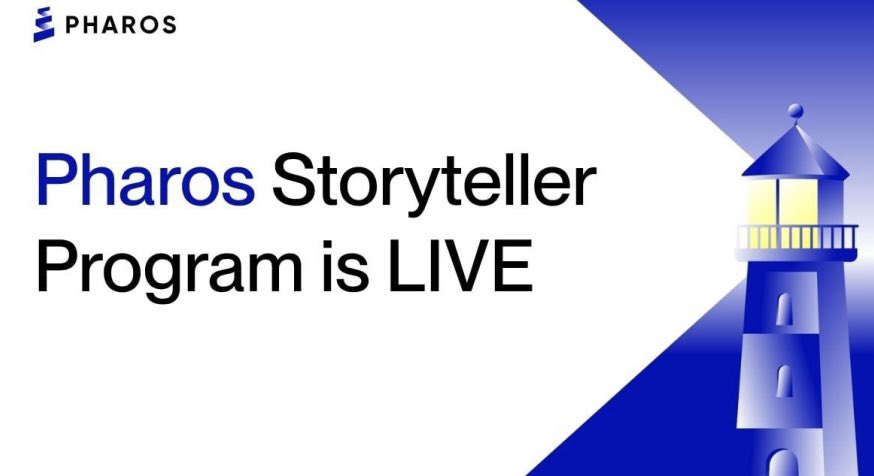 PHAROS

Pharos Storyteller Program is LIVE